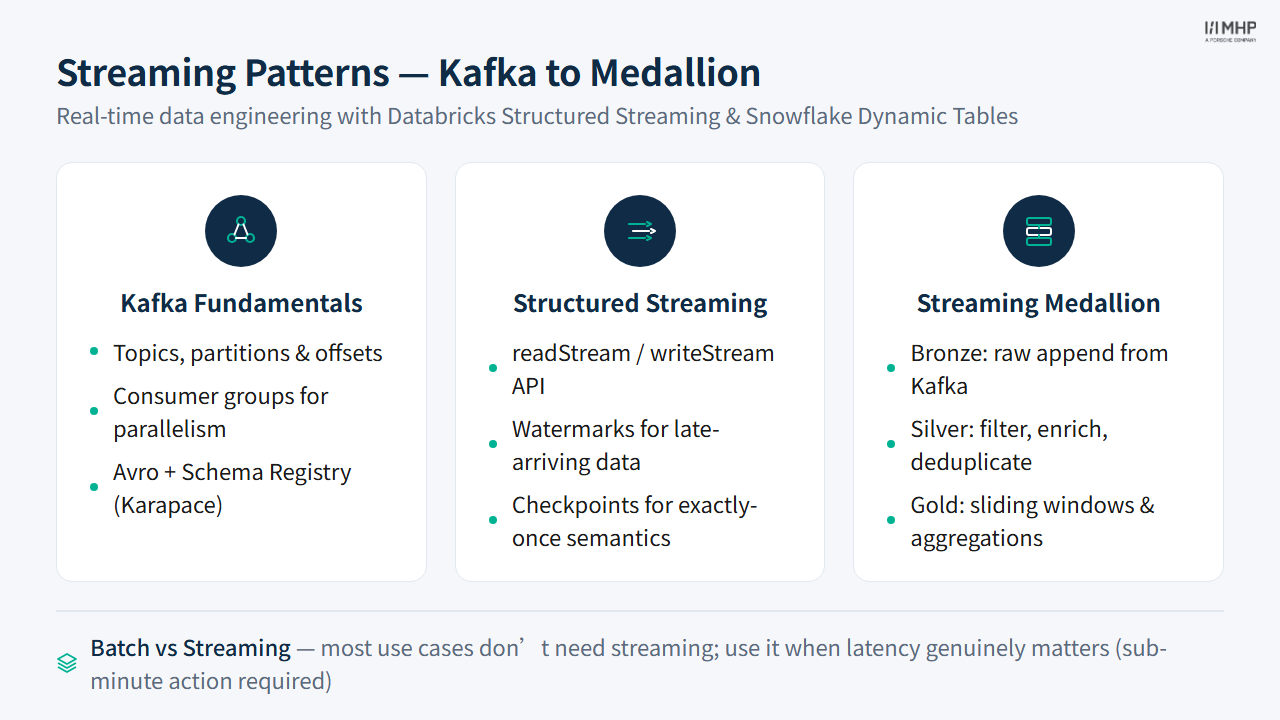 MHP
A PORSCHE COMPANY

Streaming Patterns — Kafka to Medallion

Real-time data engineering with Databricks Structured Streaming & Snowflake Dynamic Tables

Kafka Fundamentals

- Topics, partitions & offsets
- Consumer groups for parallelism
- Avro + Schema Registry (Karapace)

Structured Streaming

- readStream / writeStream API
- Watermarks for late-arriving data
- Checkpoints for exactly-once semantics

Streaming Medallion

- Bronze: raw append from Kafka
- Silver: filter, enrich, deduplicate
- Gold: sliding windows & aggregations

Batch vs Streaming — most use cases don’t need streaming; use it when latency genuinely matters (sub-minute action required)